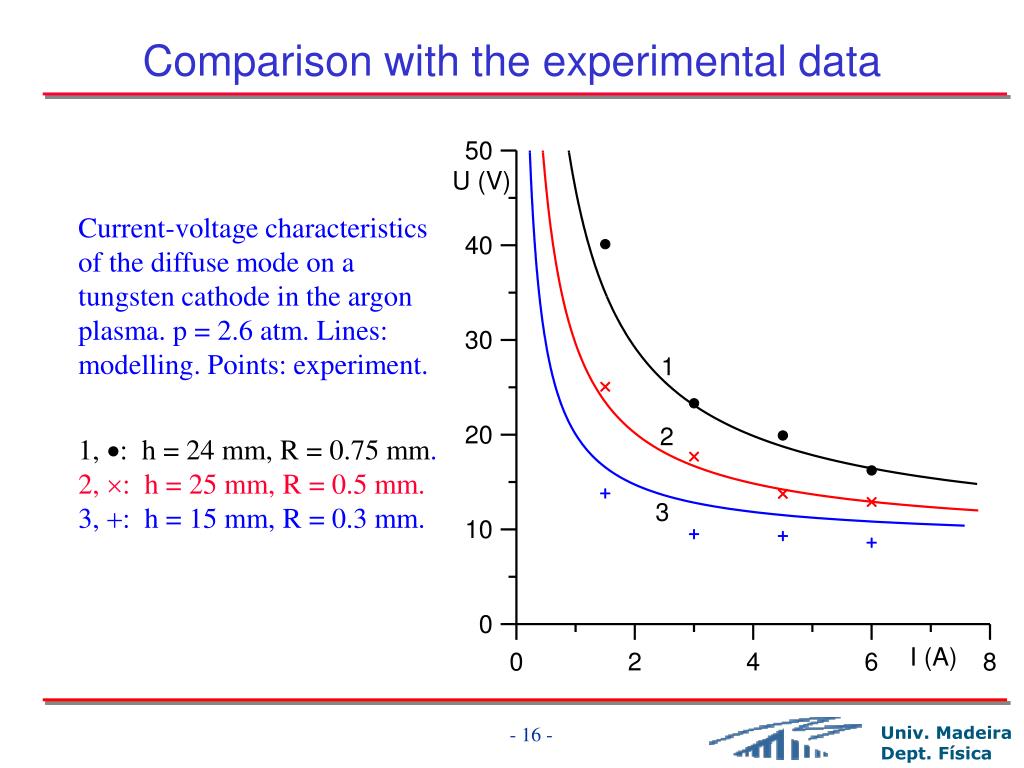 Comparison with the experimental data

Current-voltage characteristics of the diffuse mode on a tungsten cathode in the argon plasma. p = 2.6 atm. Lines: modelling. Points: experiment.

1, •: h = 24 mm, R = 0.75 mm.
2, ×: h = 25 mm, R = 0.5 mm.
3, +: h = 15 mm, R = 0.3 mm.

50
U (V)
40
30
20
10
0
1
2
3
0
2
4
6
I (A)
8

- 16 -

Univ. Madeira
Dept. Física